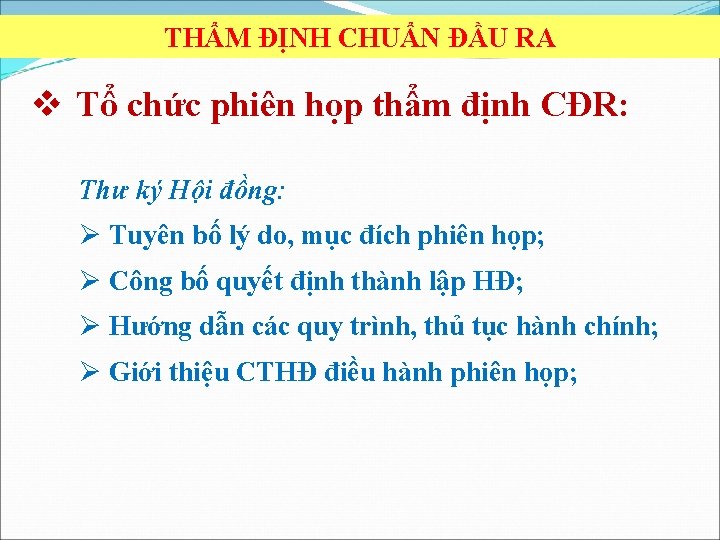 THẨM ĐỊNH CHUẨN ĐẦU RA

❖ Tổ chức phiên họp thẩm định CĐR:

Thư ký Hội đồng:

➢ Tuyên bố lý do, mục đích phiên họp;

➢ Công bố quyết định thành lập HĐ;

➢ Hướng dẫn các quy trình, thủ tục hành chính;

➢ Giới thiệu CTHĐ điều hành phiên họp;